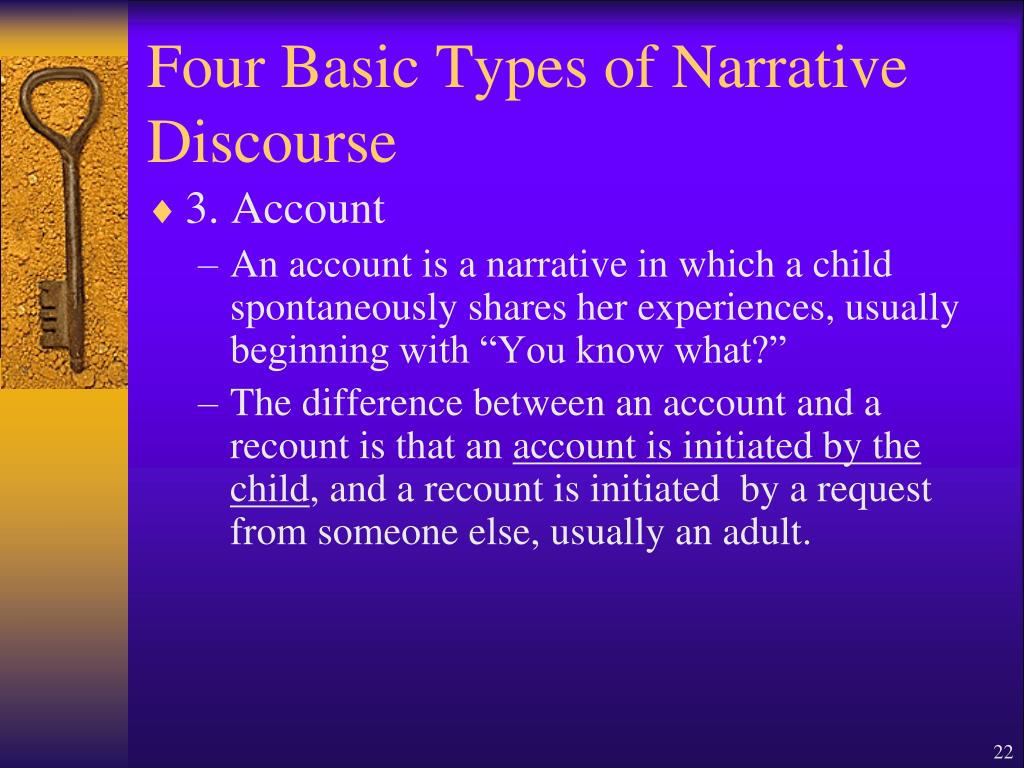 Four Basic Types of Narrative Discourse

♦ 3. Account

– An account is a narrative in which a child spontaneously shares her experiences, usually beginning with “You know what?”

– The difference between an account and a recount is that an account is initiated by the child, and a recount is initiated by a request from someone else, usually an adult.

22